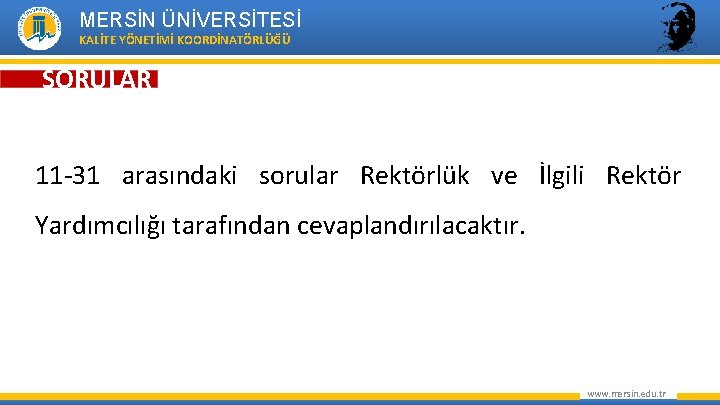 MERSİN ÜNİVERSİTESİ
KALİTE YÖNETİMİ KOORDİNATÖRLÜĞÜ

SORULAR

11-31 arasındaki sorular Rektörlük ve İlgili Rektör Yardımcılığı tarafından cevaplandırılacaktır.

www.mersin.edu.tr